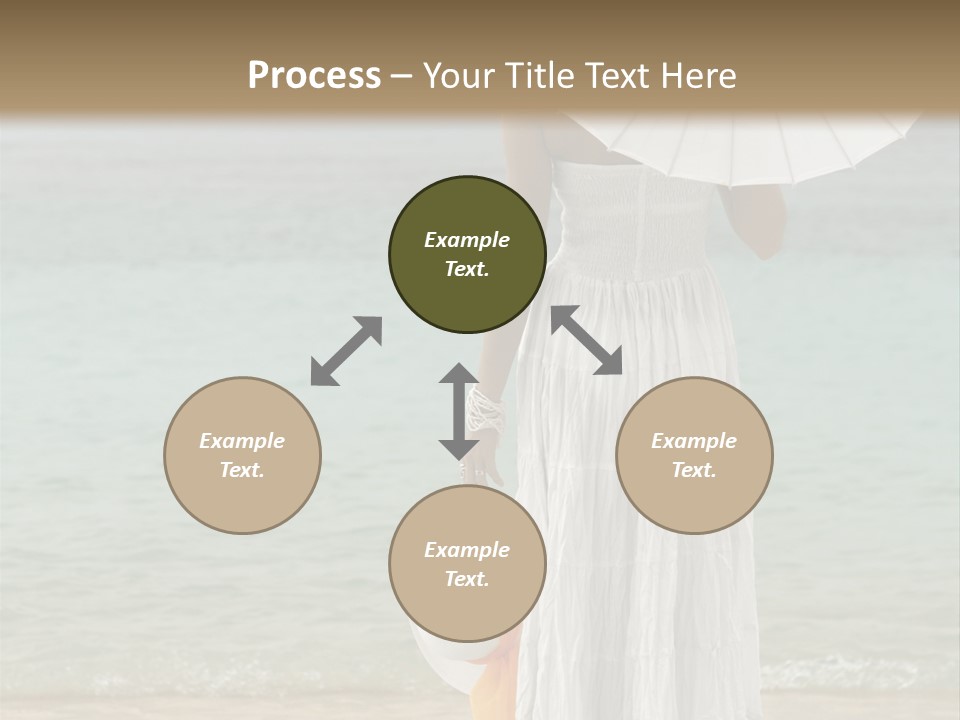 Process – Your Title Text Here

Example Text.

Example Text.

Example Text.

Example Text.